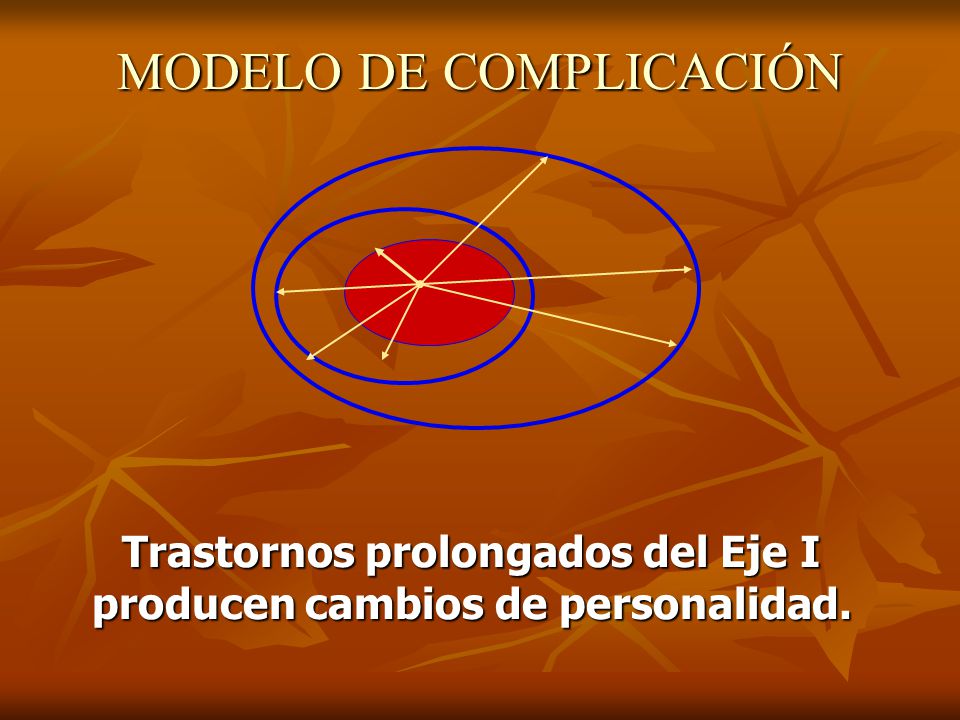 MODELO DE COMPLICACIÓN

Trastornos prolongados del Eje I producen cambios de personalidad.